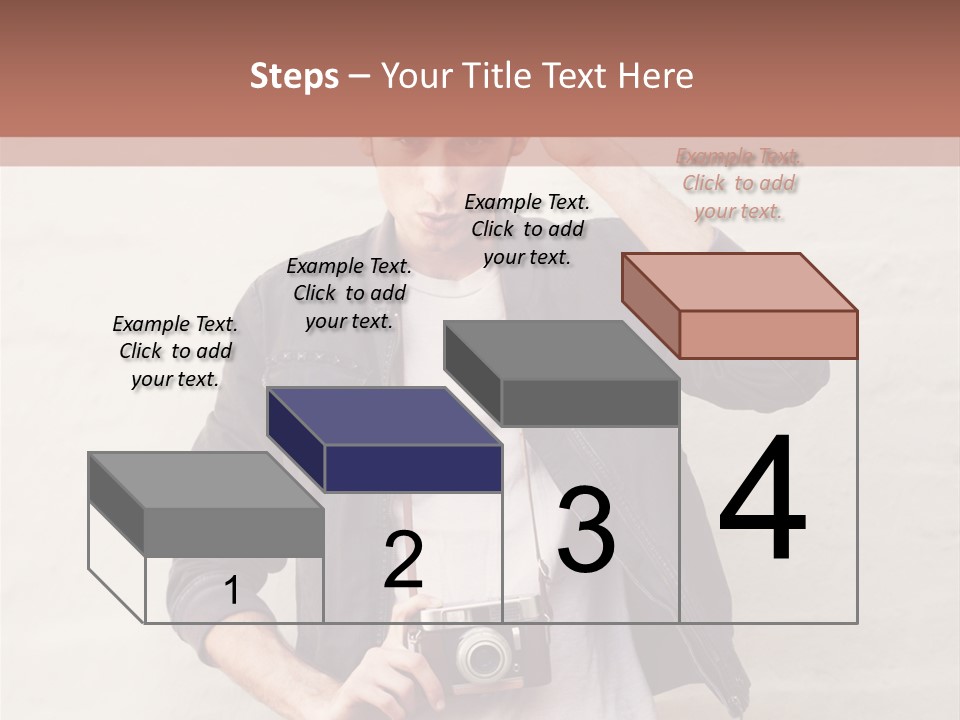 Steps – Your Title Text Here

Example Text. Click to add your text.

Example Text. Click to add your text.

Example Text. Click to add your text.

Example Text. Click to add your text.

1

2

3

4